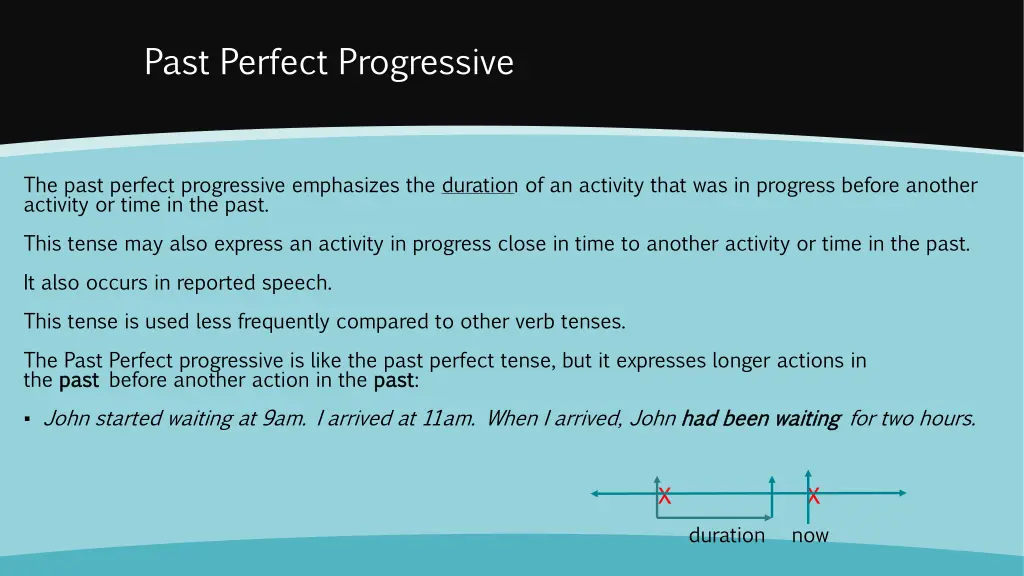 Past Perfect Progressive

The past perfect progressive emphasizes the duration of an activity that was in progress before another activity or time in the past.

This tense may also express an activity in progress close in time to another activity or time in the past.

It also occurs in reported speech.

This tense is used less frequently compared to other verb tenses.

The Past Perfect progressive is like the past perfect tense, but it expresses longer actions in the past before another action in the past:

▪ John started waiting at 9am. I arrived at 11am. When I arrived, John had been waiting for two hours.

X X

duration now